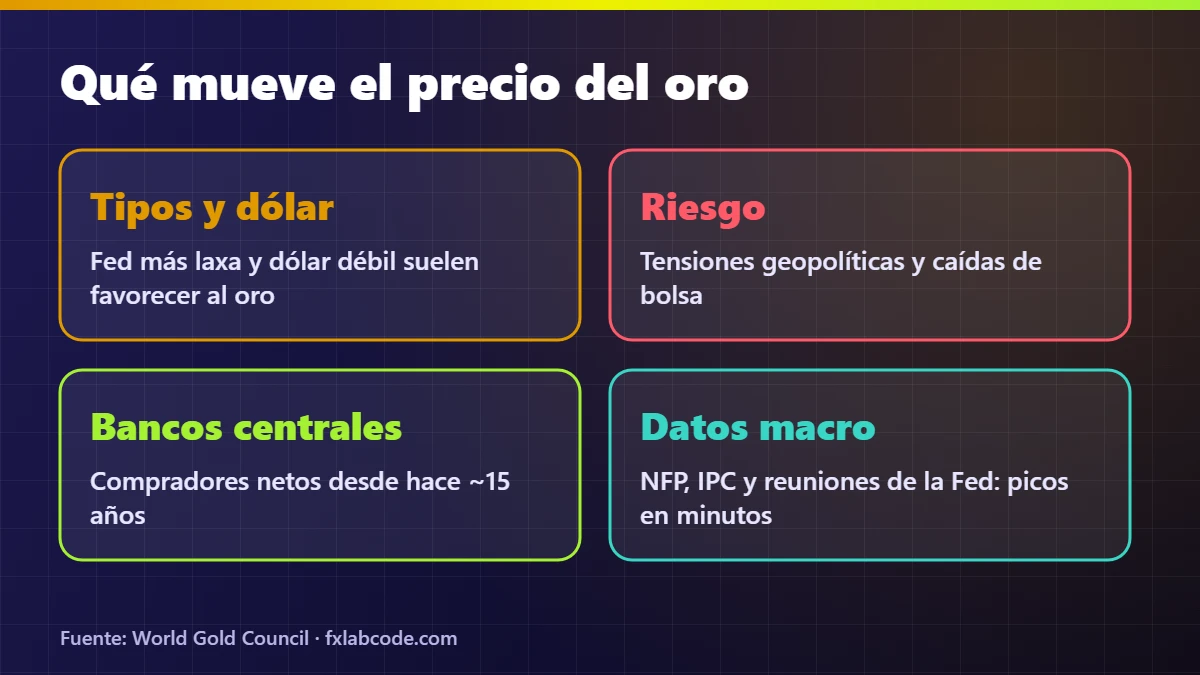 Qué mueve el precio del oro

Tipos y dólar

Fed más laxa y dólar débil suelen favorecer al oro

Riesgo

Tensiones geopolíticas y caídas de bolsa

Bancos centrales

Compradores netos desde hace ~15 años

Datos macro

NFP, IPC y reuniones de la Fed: picos en minutos

Fuente: World Gold Council · fxlabcode.com